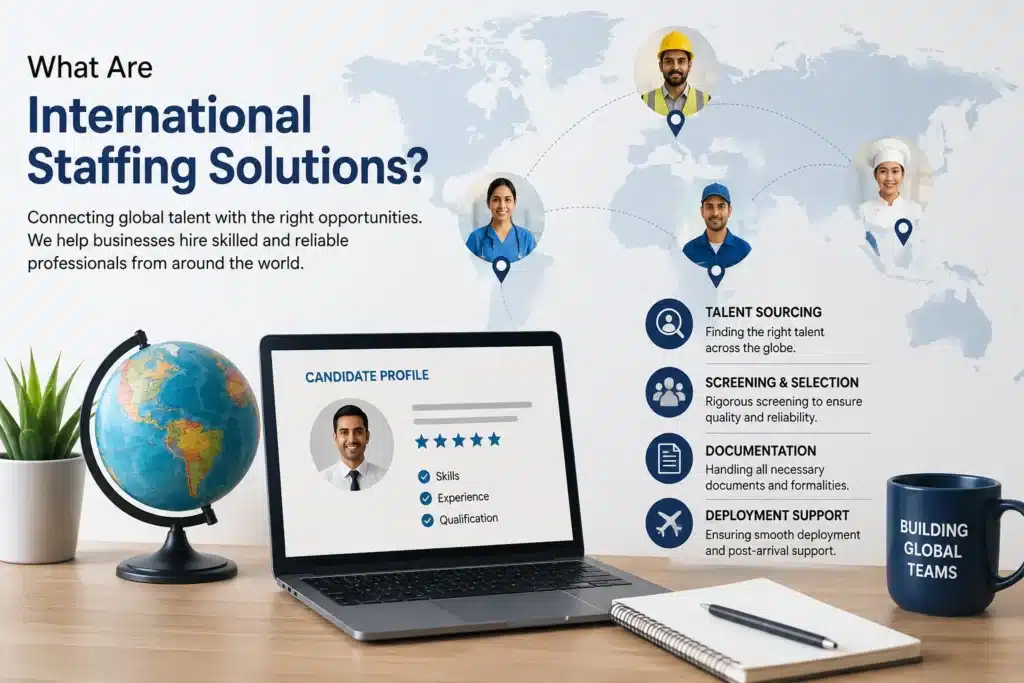 What Are
International Staffing Solutions?

Connecting global talent with the right opportunities. We help businesses hire skilled and reliable professionals from around the world.

CANDIDATE PROFILE

Skills
Experience
Qualification

TALENT SOURCING
Finding the right talent across the globe.

SCREENING & SELECTION
Rigorous screening to ensure quality and reliability.

DOCUMENTATION
Handling all necessary documents and formalities.

DEPLOYMENT SUPPORT
Ensuring smooth deployment and post-arrival support.

BUILDING GLOBAL TEAMS